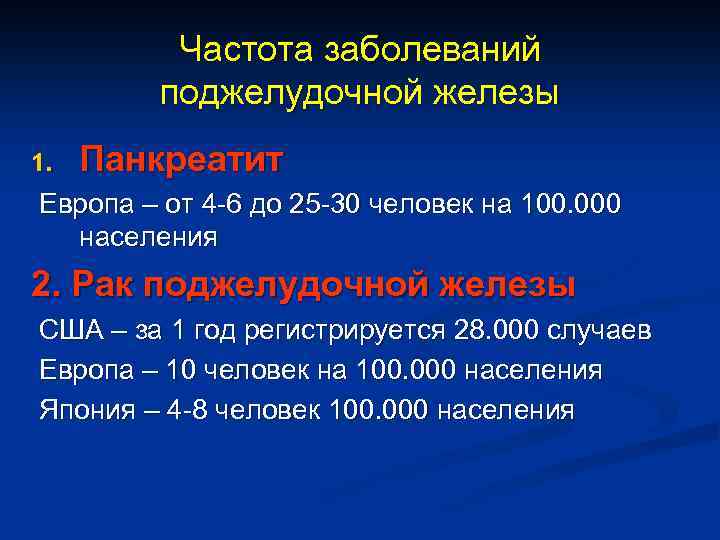 Частота заболеваний поджелудочной железы

1. Панкреатит

Европа – от 4-6 до 25-30 человек на 100.000 населения

2. Рак поджелудочной железы

США – за 1 год регистрируется 28.000 случаев

Европа – 10 человек на 100.000 населения

Япония – 4-8 человек 100.000 населения